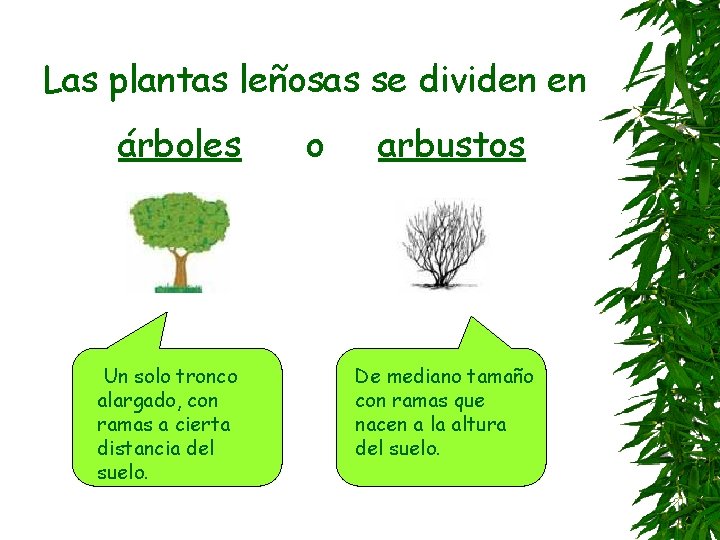 Las plantas leñosas se dividen en

árboles o arbustos

Un solo tronco alargado, con ramas a cierta distancia del suelo.

De mediano tamaño con ramas que nacen a la altura del suelo.